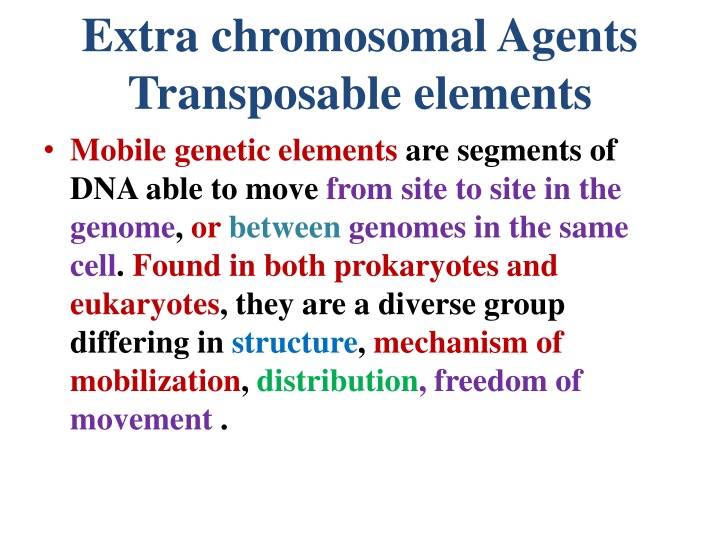 Extra chromosomal Agents
Transposable elements

• Mobile genetic elements are segments of DNA able to move from site to site in the genome, or between genomes in the same cell. Found in both prokaryotes and eukaryotes, they are a diverse group differing in structure, mechanism of mobilization, distribution, freedom of movement .